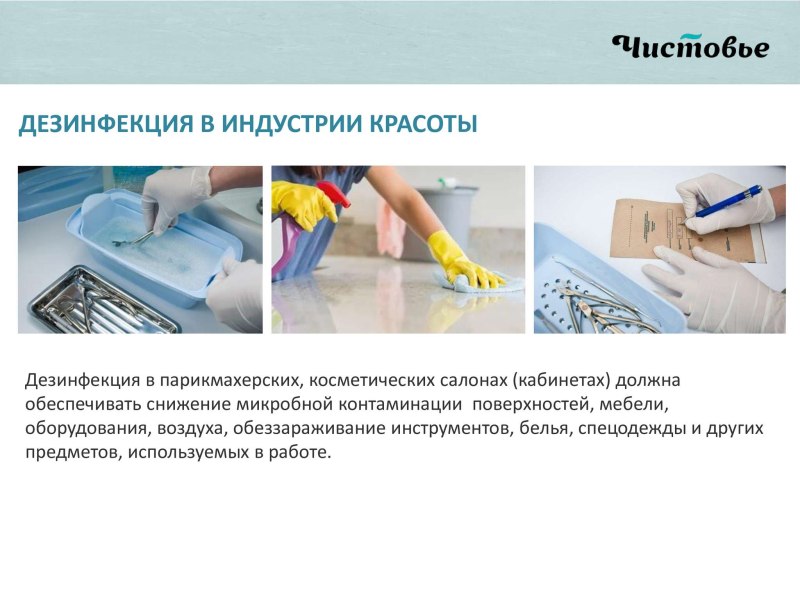 Чистовье

ДЕЗИНФЕКЦИЯ В ИНДУСТРИИ КРАСОТЫ

Дезинфекция в парикмахерских, косметических салонах (кабинетах) должна обеспечивать снижение микробной контаминации поверхностей, мебели, оборудования, воздуха, обеззараживание инструментов, белья, спецодежды и других предметов, используемых в работе.